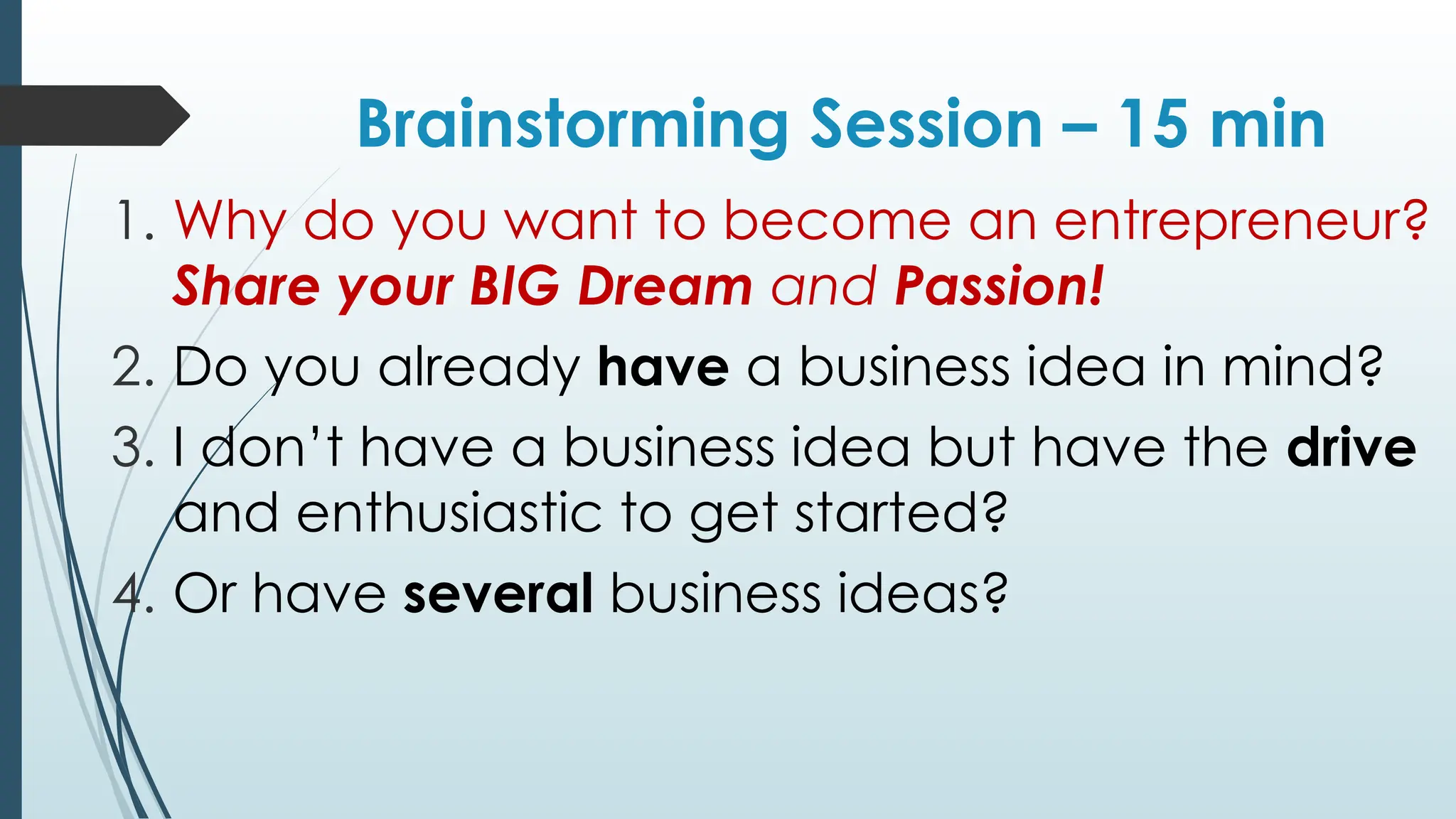 Brainstorming Session – 15 min

1. Why do you want to become an entrepreneur? Share your BIG Dream and Passion!
2. Do you already have a business idea in mind?
3. I don't have a business idea but have the drive and enthusiastic to get started?
4. Or have several business ideas?